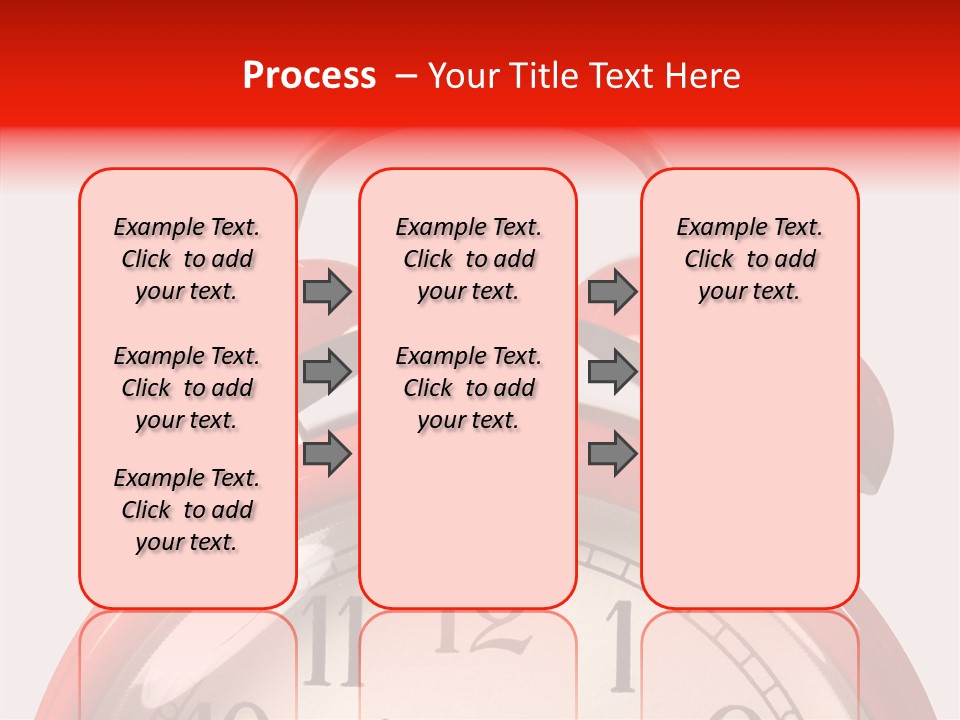 Process – Your Title Text Here

Example Text. Click to add your text.

Example Text. Click to add your text.

Example Text. Click to add your text.

Example Text. Click to add your text.

Example Text. Click to add your text.

Example Text. Click to add your text.

11 12 1